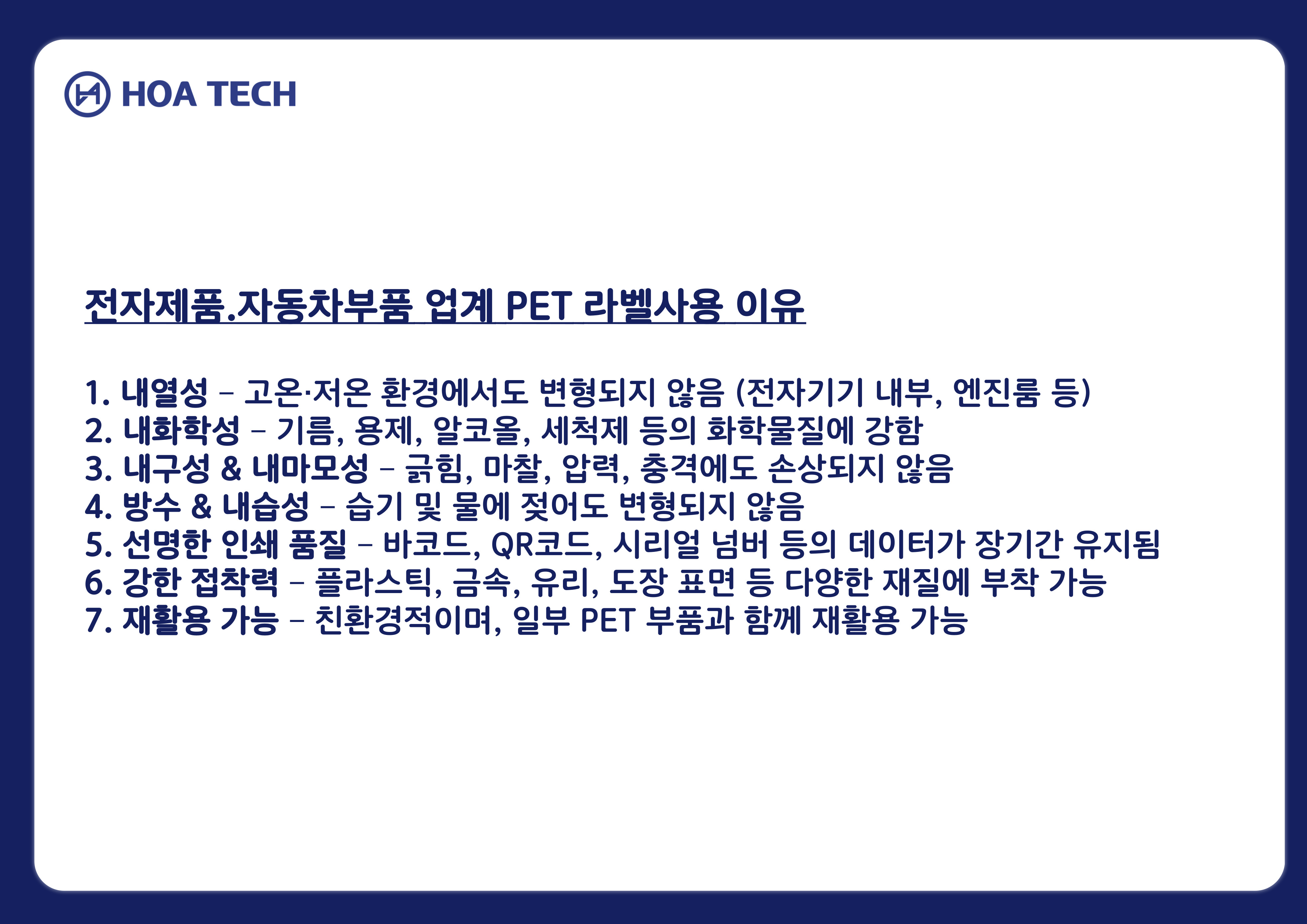 HOA TECH

전자제품.자동차부품 업계 PET 라벨사용 이유

1. 내열성 – 고온·저온 환경에서도 변형되지 않음 (전자기기 내부, 엔진룸 등)
2. 내화학성 – 기름, 용제, 알코올, 세척제 등의 화학물질에 강함
3. 내구성 & 내마모성 – 긁힘, 마찰, 압력, 충격에도 손상되지 않음
4. 방수 & 내습성 – 습기 및 물에 젖어도 변형되지 않음
5. 선명한 인쇄 품질 – 바코드, QR코드, 시리얼 넘버 등의 데이터가 장기간 유지됨
6. 강한 접착력 – 플라스틱, 금속, 유리, 도장 표면 등 다양한 재질에 부착 가능
7. 재활용 가능 – 친환경적이며, 일부 PET 부품과 함께 재활용 가능